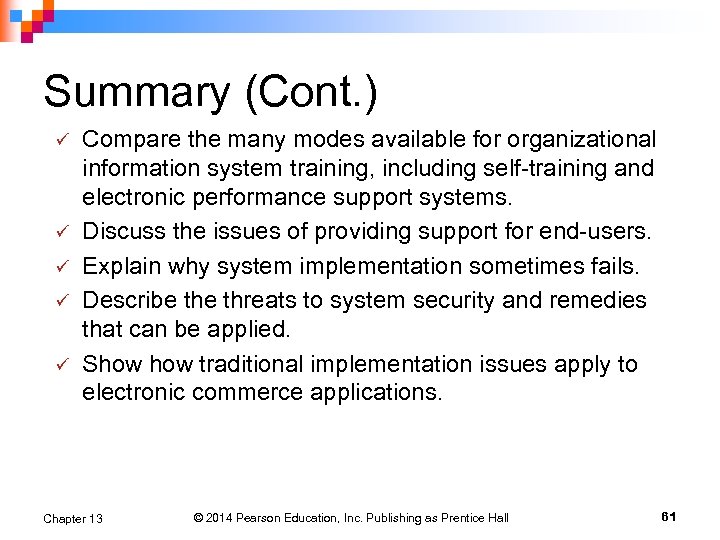 Summary (Cont.)

✓ Compare the many modes available for organizational information system training, including self-training and electronic performance support systems.

✓ Discuss the issues of providing support for end-users.

✓ Explain why system implementation sometimes fails.

✓ Describe the threats to system security and remedies that can be applied.

✓ Show how traditional implementation issues apply to electronic commerce applications.

Chapter 13 © 2014 Pearson Education, Inc. Publishing as Prentice Hall 61